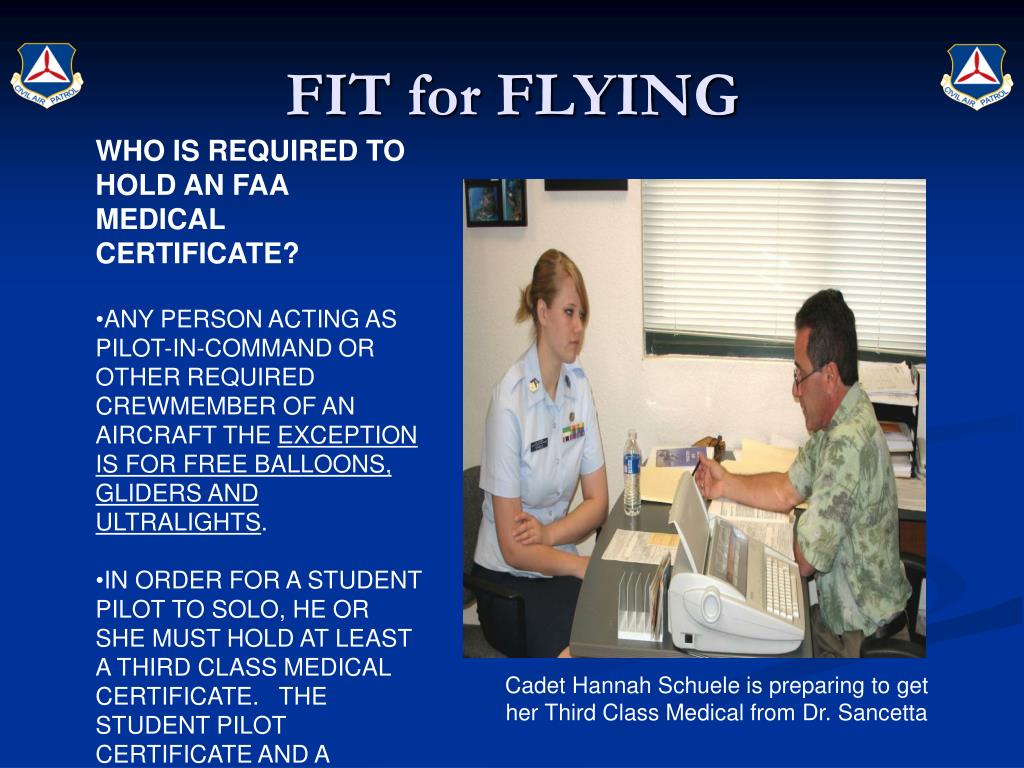 CIVIL AIR PATROL

FIT for FLYING

CIVIL AIR PATROL

WHO IS REQUIRED TO HOLD AN FAA MEDICAL CERTIFICATE?

•ANY PERSON ACTING AS PILOT-IN-COMMAND OR OTHER REQUIRED CREWMEMBER OF AN AIRCRAFT THE EXCEPTION IS FOR FREE BALLOONS, GLIDERS AND ULTRALIGHTS.

•IN ORDER FOR A STUDENT PILOT TO SOLO, HE OR SHE MUST HOLD AT LEAST A THIRD CLASS MEDICAL CERTIFICATE. THE STUDENT PILOT CERTIFICATE AND A

Cadet Hannah Schuele is preparing to get her Third Class Medical from Dr. Sancetta